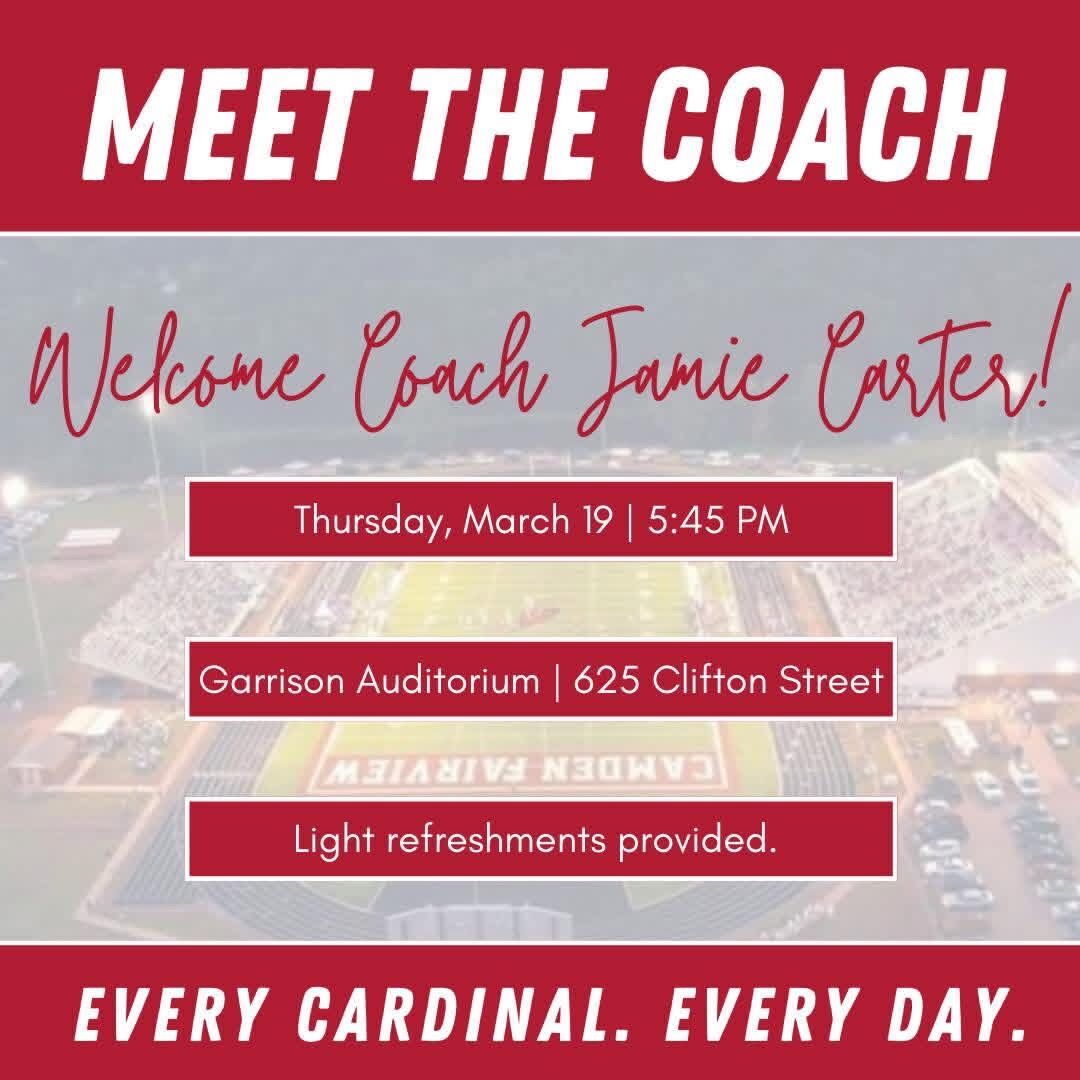 MEET THE COACH

Welcome Coach Jamie Carter!

Thursday, March 19 | 5:45 PM

Garrison Auditorium | 625 Clifton Street

CAMDEN FAIRVIEW

Light refreshments provided.

EVERY CARDINAL. EVERY DAY.